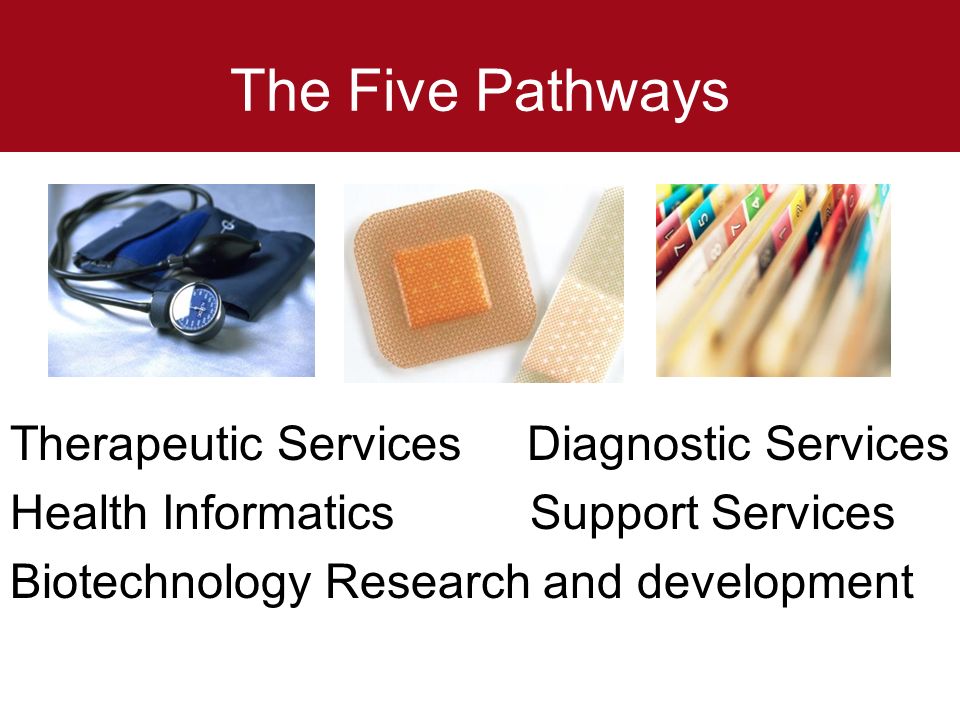 The Five Pathways

Therapeutic Services Diagnostic Services
Health Informatics Support Services
Biotechnology Research and development